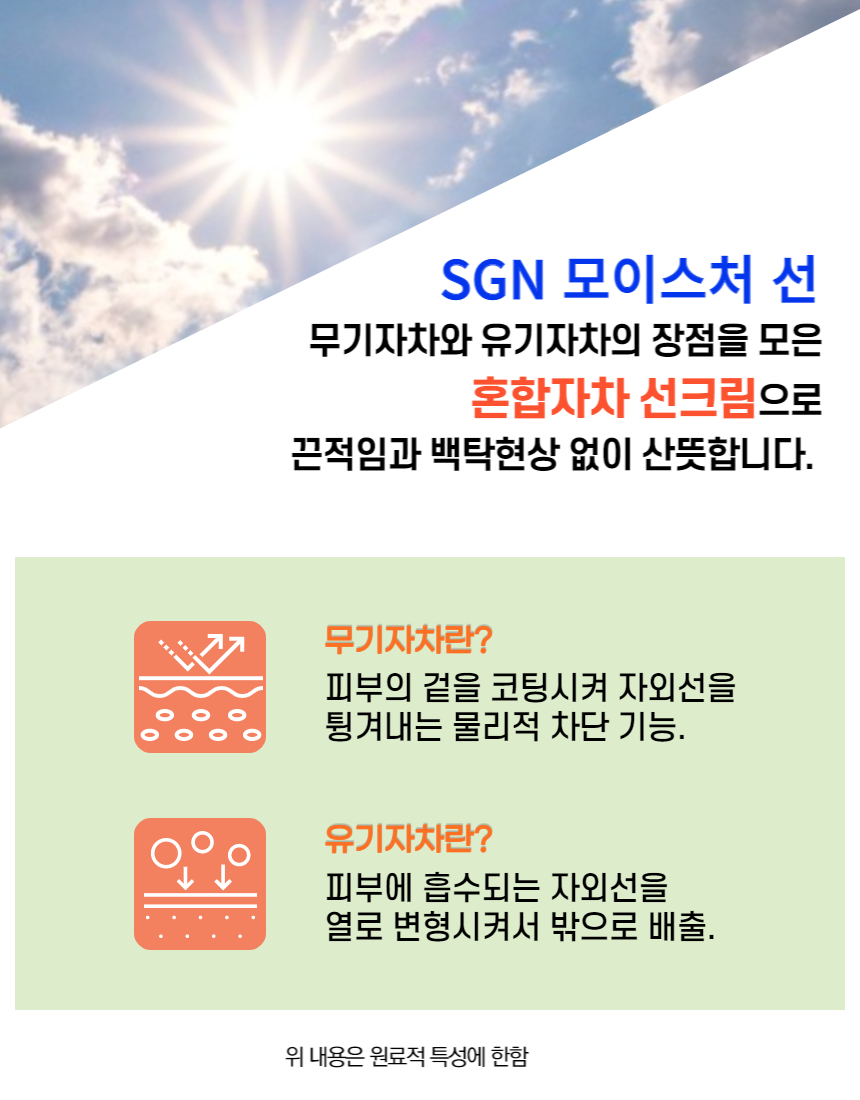 SGN 모이스처 선

무기자차와 유기자차의 장점을 모은

혼합자차 선크림으로

끈적임과 백탁현상 없이 산뜻합니다.

무기자차란?

피부의 겉을 코팅시켜 자외선을 튕겨내는 물리적 차단 기능.

유기자차란?

피부에 흡수되는 자외선을 열로 변형시켜서 밖으로 배출.

위 내용은 원료적 특성에 한함